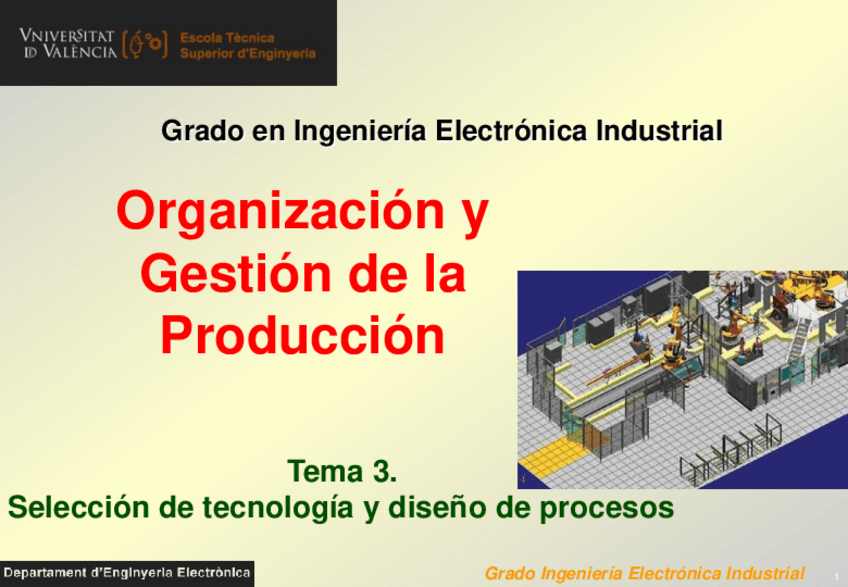 VNIVERSITAT
ID VALÈNCIA
Escola Tècnica
Superior d'Enginyeria

Grado en Ingeniería Electrónica Industrial

Organización y Gestión de la Producción

Tema 3.
Selección de tecnología y diseño de procesos

Departament d'Enginyeria Electrònica

Grado Ingeniería Electrónica Industrial

1